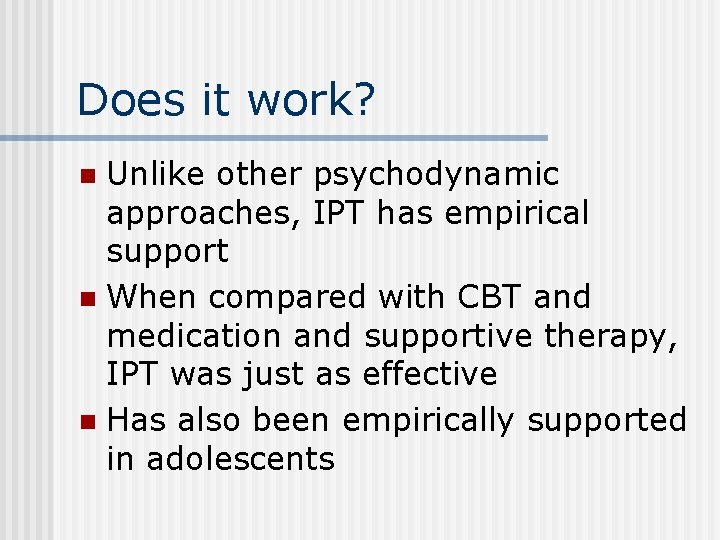 Does it work?

- Unlike other psychodynamic approaches, IPT has empirical support
- When compared with CBT and medication and supportive therapy, IPT was just as effective
- Has also been empirically supported in adolescents